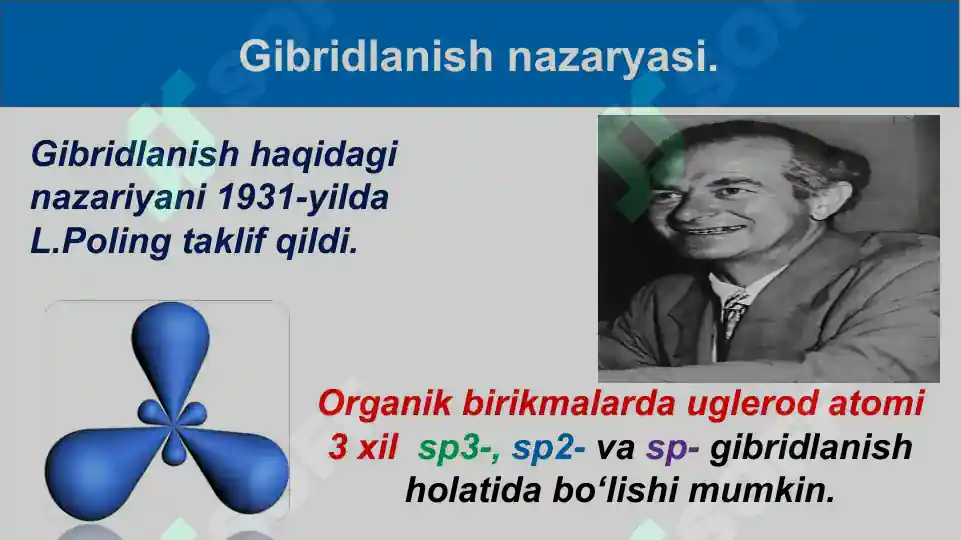 Gibridlanish nazaryasi.

Gibridlanish haqidagi nazariyani 1931-yilda L.Poling taklif qildi.

Organik birikmalarda uglerod atomi 3 xil sp3-, sp2- va sp- gibridlanish holatida bo‘lishi mumkin.